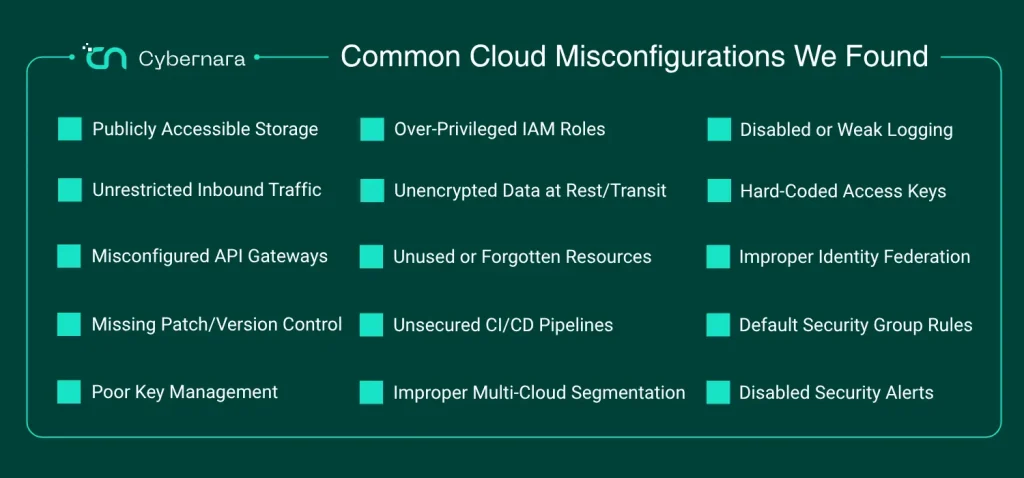 Cybernara

Common Cloud Misconfigurations We Found

Publicly Accessible Storage

Unrestricted Inbound Traffic

Misconfigured API Gateways

Missing Patch/Version Control

Poor Key Management

Over-Privileged IAM Roles

Unencrypted Data at Rest/Transit

Unused or Forgotten Resources

Unsecured CI/CD Pipelines

Improper Multi-Cloud Segmentation

Disabled or Weak Logging

Hard-Coded Access Keys

Improper Identity Federation

Default Security Group Rules

Disabled Security Alerts